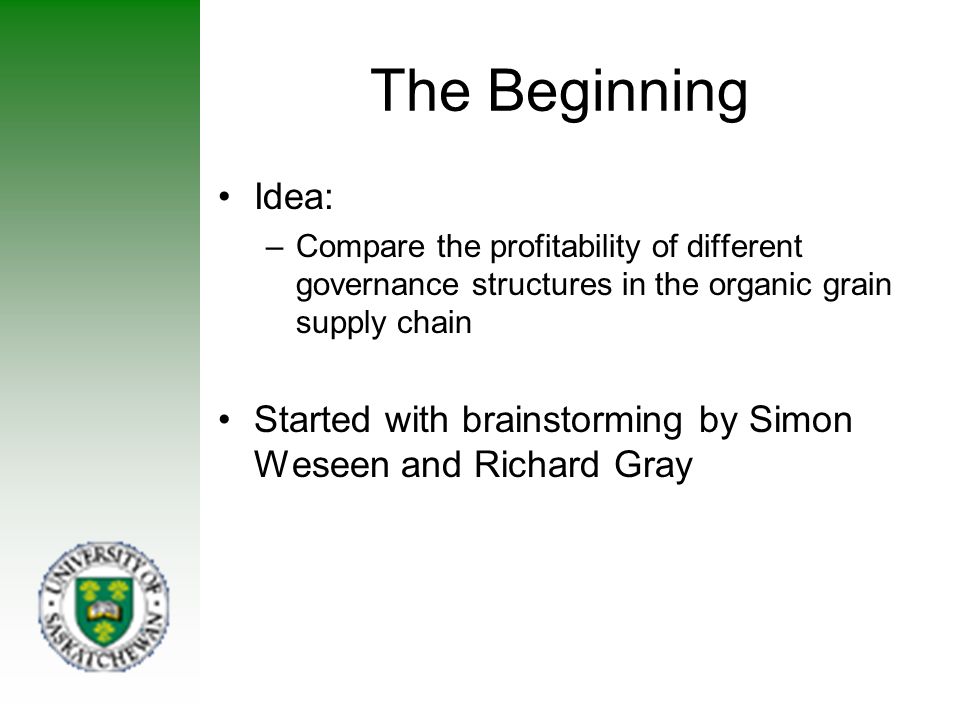 The Beginning

• Idea:
– Compare the profitability of different governance structures in the organic grain supply chain

• Started with brainstorming by Simon Weseen and Richard Gray

UNIVERSITY OF SASKATCHEWAN